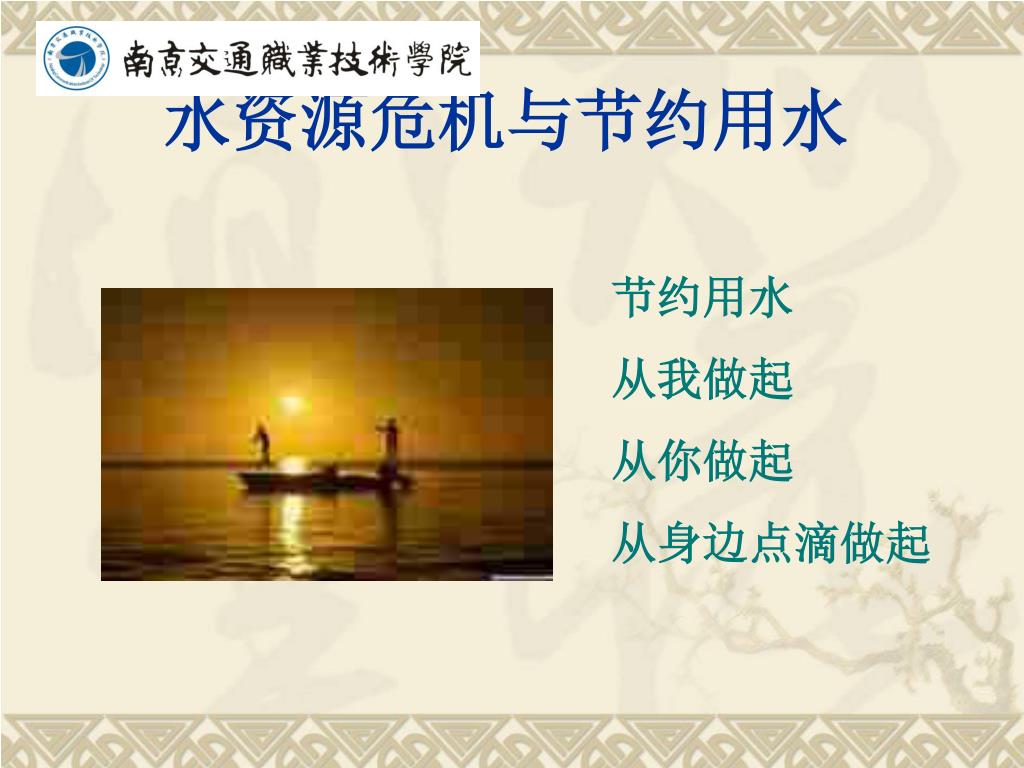 南京交通職業技術學院

水资源危机与节约用水

节约用水
从我做起
从你做起
从身边点滴做起